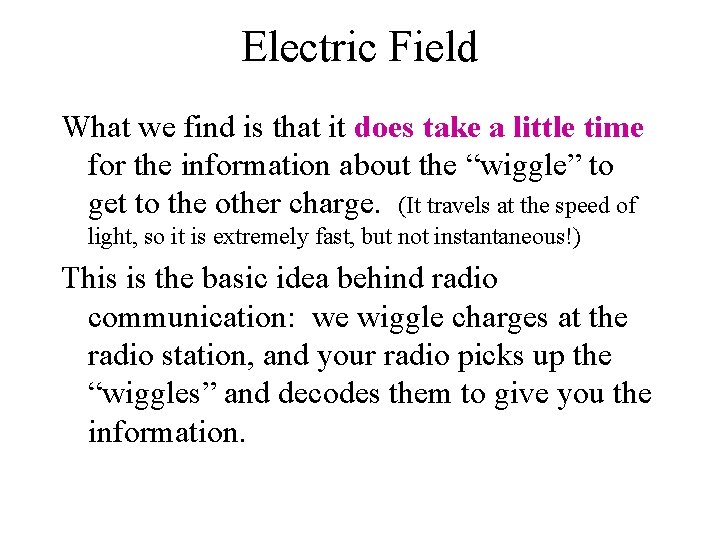 Electric Field

What we find is that it does take a little time for the information about the “wiggle” to get to the other charge. (It travels at the speed of light, so it is extremely fast, but not instantaneous!)

This is the basic idea behind radio communication: we wiggle charges at the radio station, and your radio picks up the “wiggles” and decodes them to give you the information.